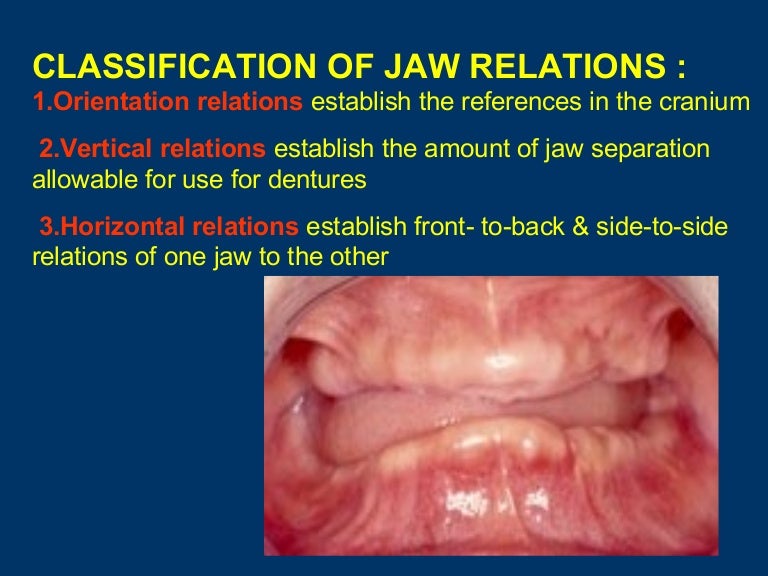 CLASSIFICATION OF JAW RELATIONS :

1.Orientation relations establish the references in the cranium

2.Vertical relations establish the amount of jaw separation allowable for use for dentures

3.Horizontal relations establish front- to-back & side-to-side relations of one jaw to the other